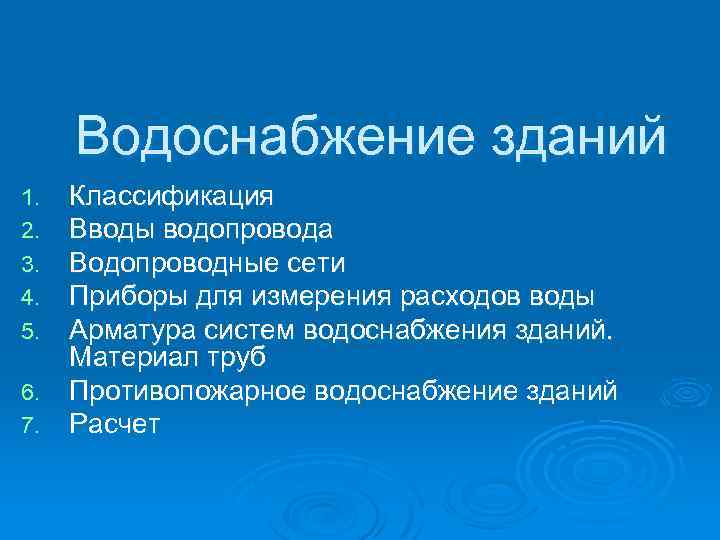 Водоснабжение зданий

1. Классификация
2. Вводы водопровода
3. Водопроводные сети
4. Приборы для измерения расходов воды
5. Арматура систем водоснабжения зданий. Материал труб
6. Противопожарное водоснабжение зданий
7. Расчет